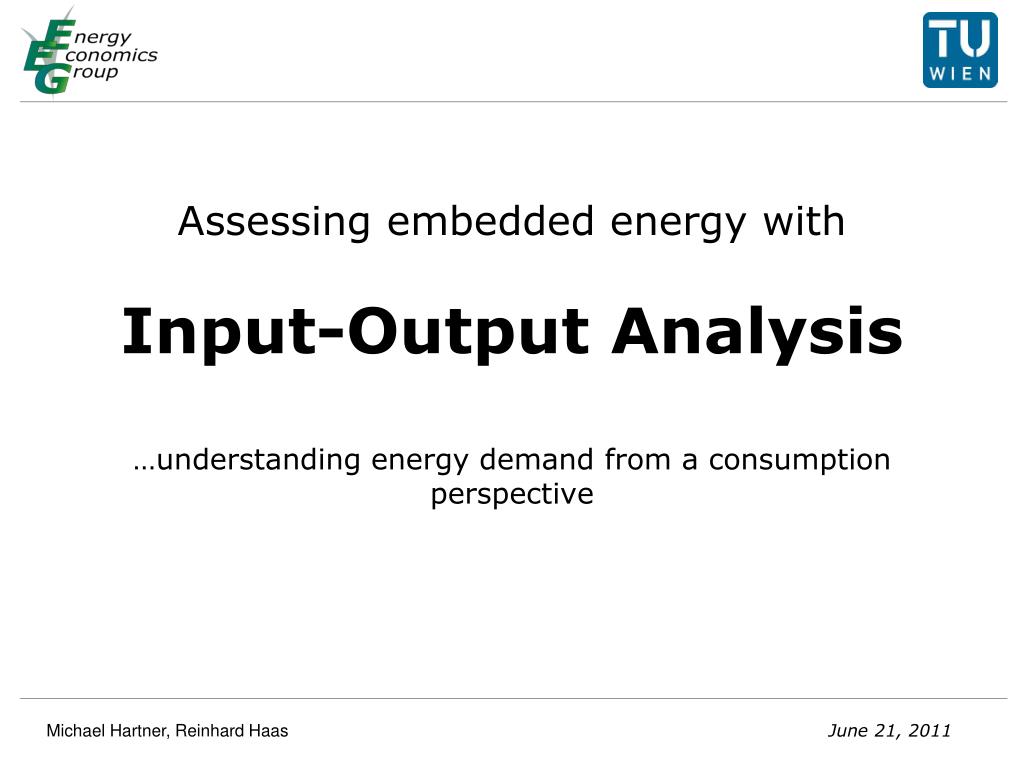 Energy Economics Group

TU WIEN

Assessing embedded energy with

Input-Output Analysis

…understanding energy demand from a consumption perspective

Michael Hartner, Reinhard Haas

June 21, 2011